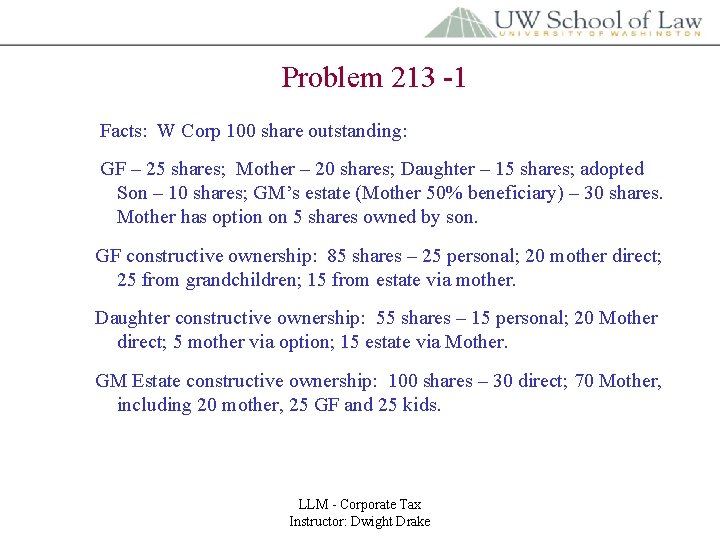 UW School of Law
UNIVERSITY OF WASHINGTON

Problem 213 -1

Facts: W Corp 100 share outstanding:

GF – 25 shares; Mother – 20 shares; Daughter – 15 shares; adopted Son – 10 shares; GM's estate (Mother 50% beneficiary) – 30 shares. Mother has option on 5 shares owned by son.

GF constructive ownership: 85 shares – 25 personal; 20 mother direct; 25 from grandchildren; 15 from estate via mother.

Daughter constructive ownership: 55 shares – 15 personal; 20 Mother direct; 5 mother via option; 15 estate via Mother.

GM Estate constructive ownership: 100 shares – 30 direct; 70 Mother, including 20 mother, 25 GF and 25 kids.

LLM - Corporate Tax
Instructor: Dwight Drake